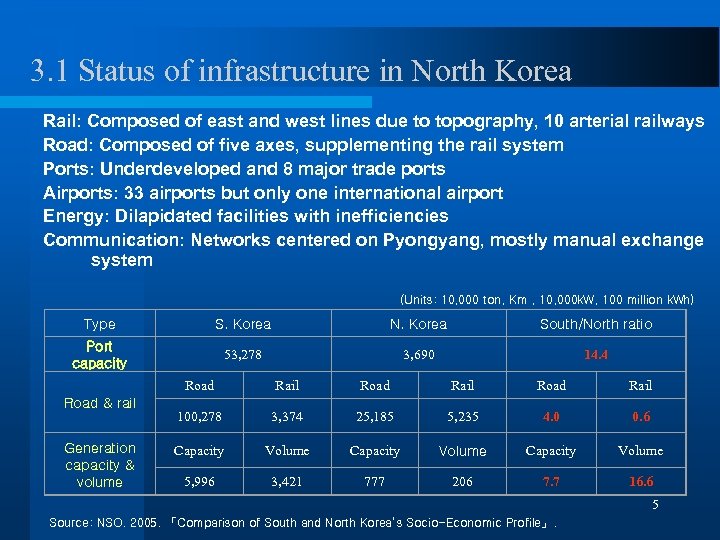 3.1 Status of infrastructure in North Korea

Rail: Composed of east and west lines due to topography, 10 arterial railways
Road: Composed of five axes, supplementing the rail system
Ports: Underdeveloped and 8 major trade ports
Airports: 33 airports but only one international airport
Energy: Dilapidated facilities with inefficiencies
Communication: Networks centered on Pyongyang, mostly manual exchange system

(Units: 10,000 ton, Km , 10,000kW, 100 million kWh)

| Type | S. Korea | | N. Korea | | South/North ratio | |
|---|---|---|---|---|---|---|
| Port capacity | 53,278 | | 3,690 | | 14.4 | |
| Road & rail | Road | Rail | Road | Rail | Road | Rail |
| | 100,278 | 3,374 | 25,185 | 5,235 | 4.0 | 0.6 |
| Generation capacity & volume | Capacity | Volume | Capacity | Volume | Capacity | Volume |
| | 5,996 | 3,421 | 777 | 206 | 7.7 | 16.6 |

5

Source: NSO. 2005. 「Comparison of South and North Korea's Socio-Economic Profile」.